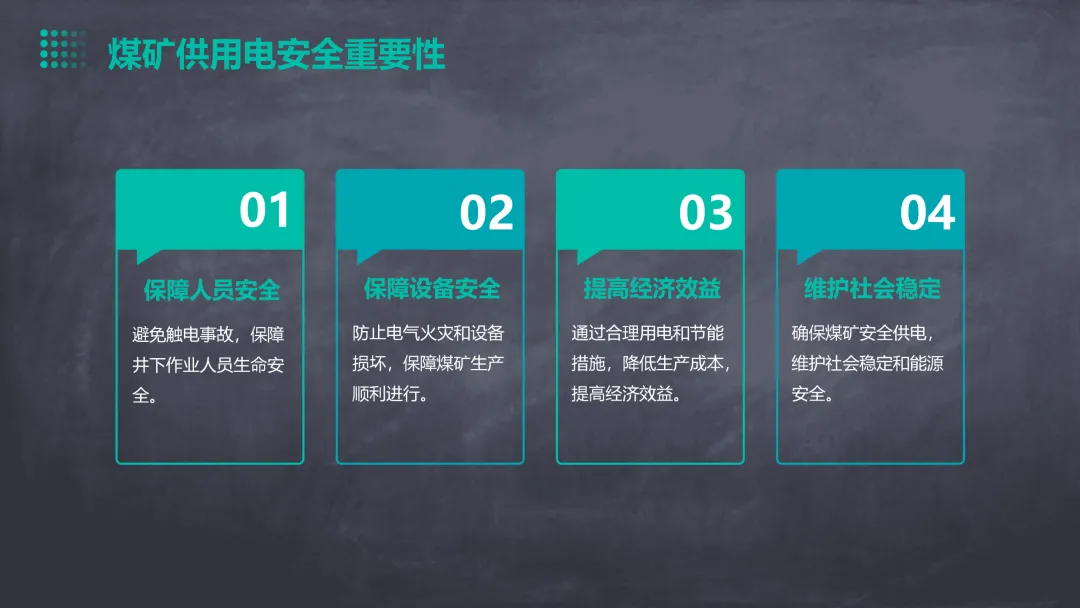 煤矿供用电安全重要性

01

保障人员安全

避免触电事故，保障井下作业人员生命安全。

02

保障设备安全

防止电气火灾和设备损坏，保障煤矿生产顺利进行。

03

提高经济效益

通过合理用电和节能措施，降低生产成本，提高经济效益。

04

维护社会稳定

确保煤矿安全供电，维护社会稳定和能源安全。